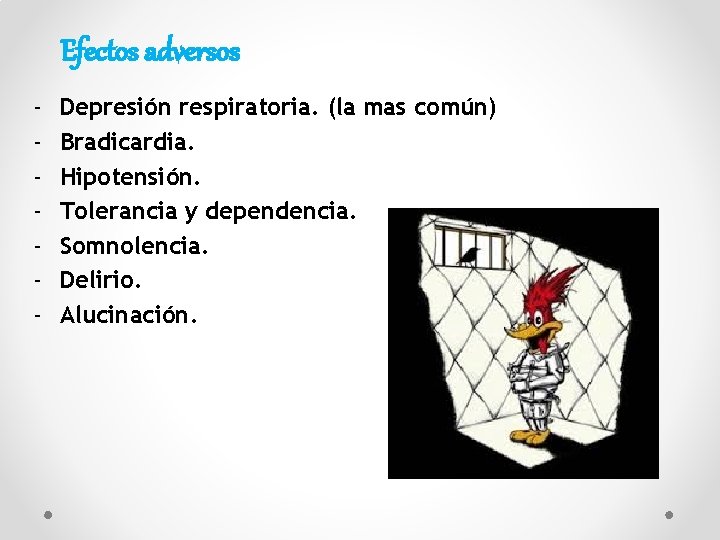 Efectos adversos

- Depresión respiratoria. (la mas común)
- Bradicardia.
- Hipotensión.
- Tolerancia y dependencia.
- Somnolencia.
- Delirio.
- Alucinación.